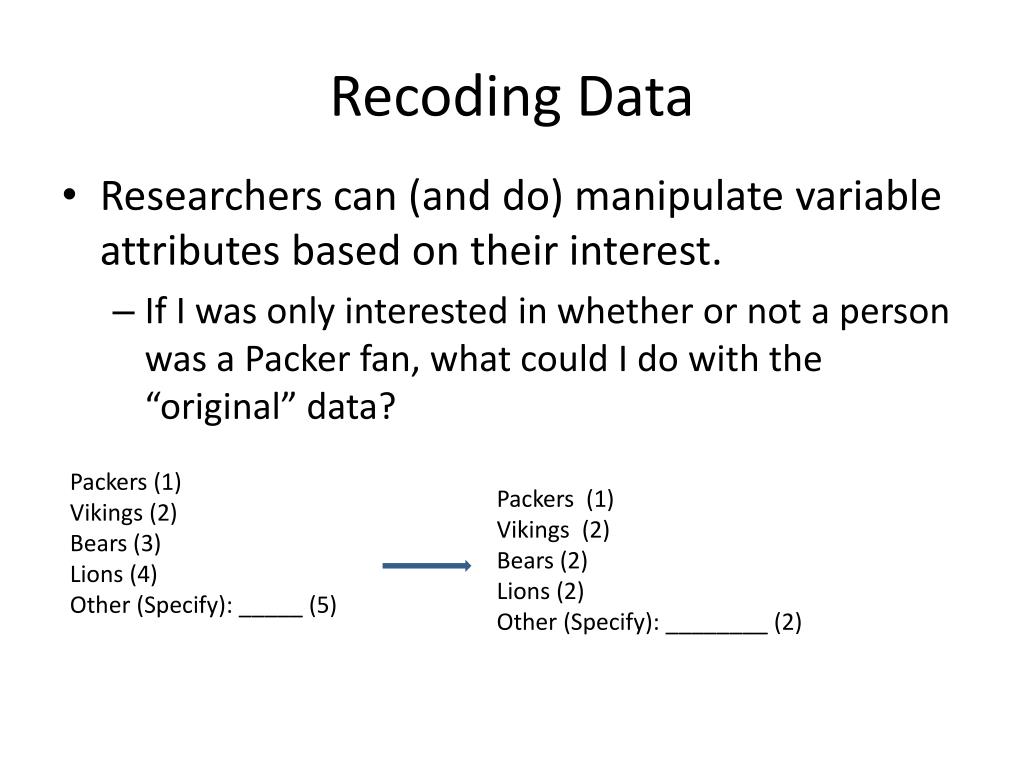 Recoding Data

• Researchers can (and do) manipulate variable attributes based on their interest.

– If I was only interested in whether or not a person was a Packer fan, what could I do with the “original” data?

Packers (1)
Vikings (2)
Bears (3)
Lions (4)
Other (Specify): _____ (5)

Packers (1)
Vikings (2)
Bears (2)
Lions (2)
Other (Specify): ________ (2)